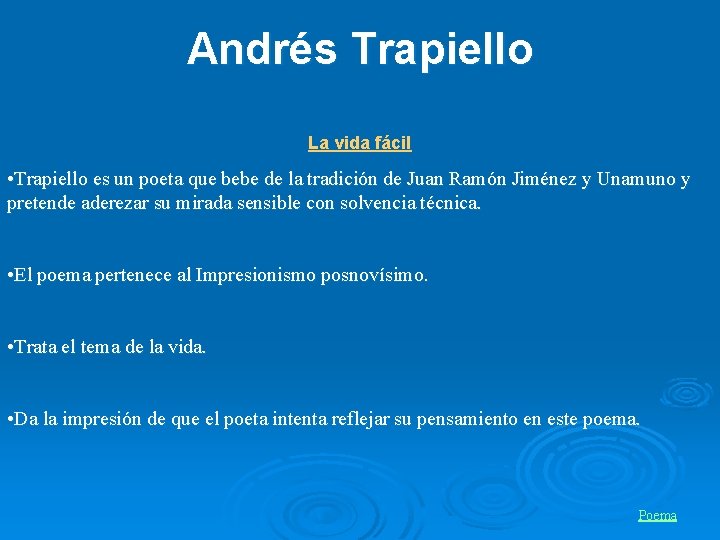 Andrés Trapiello

La vida fácil

•Trapiello es un poeta que bebe de la tradición de Juan Ramón Jiménez y Unamuno y pretende aderezar su mirada sensible con solvencia técnica.

•El poema pertenece al Impresionismo posnovísimo.

•Trata el tema de la vida.

•Da la impresión de que el poeta intenta reflejar su pensamiento en este poema.

Poema